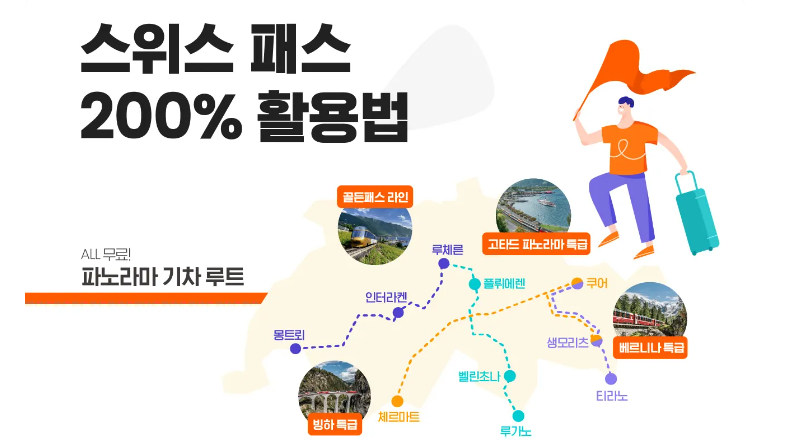 스위스 패스
200% 활용법

ALL 무료!
파노라마 기차 루트

골든패스 라인
고타드 파노라마 특급
루체른
플뤼에렌
쿠어
인터라켄
몽트뢰
생모리츠
베르니나 특급
벨린초나
티라노
빙하 특급
체르마트
루가노